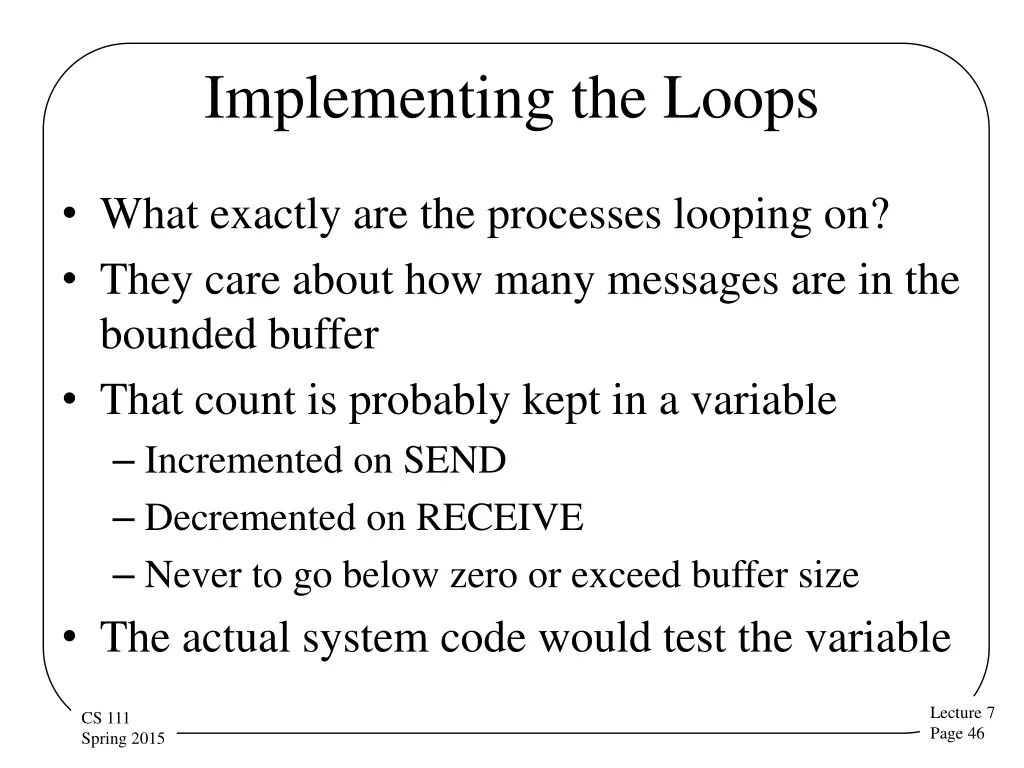 Implementing the Loops

• What exactly are the processes looping on?
• They care about how many messages are in the bounded buffer
• That count is probably kept in a variable
– Incremented on SEND
– Decremented on RECEIVE
– Never to go below zero or exceed buffer size
• The actual system code would test the variable

CS 111
Spring 2015

Lecture 7
Page 46